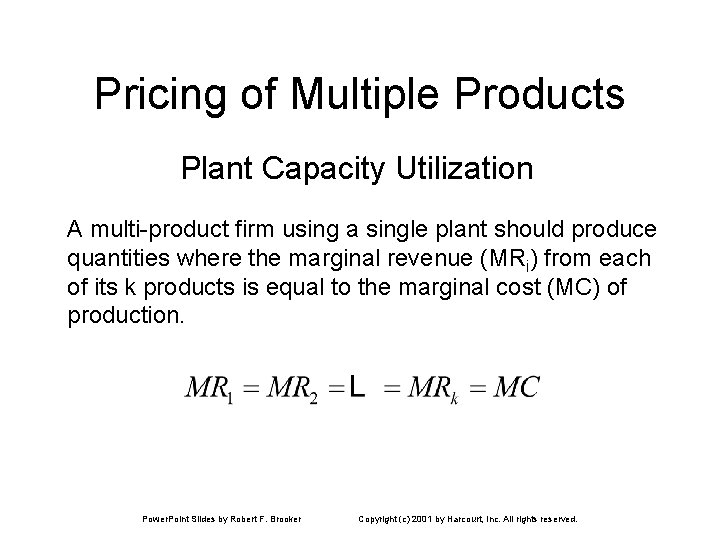 Pricing of Multiple Products

Plant Capacity Utilization

A multi-product firm using a single plant should produce quantities where the marginal revenue ($MR_i$) from each of its k products is equal to the marginal cost (MC) of production.

$MR_1 = MR_2 = L = MR_k = MC$

PowerPoint Slides by Robert F. Brooker Copyright (c) 2001 by Harcourt, Inc. All rights reserved.